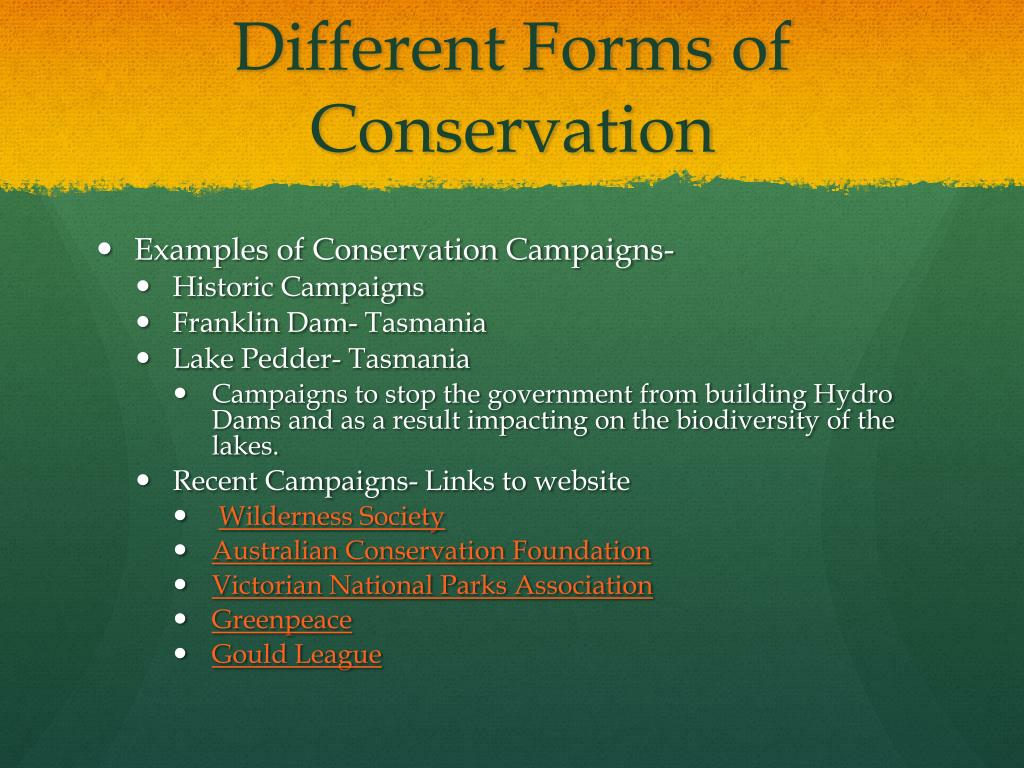 Different Forms of Conservation

• Examples of Conservation Campaigns-
• Historic Campaigns
• Franklin Dam- Tasmania
• Lake Pedder- Tasmania
• Campaigns to stop the government from building Hydro Dams and as a result impacting on the biodiversity of the lakes.
• Recent Campaigns- Links to website
• Wilderness Society
• Australian Conservation Foundation
• Victorian National Parks Association
• Greenpeace
• Gould League